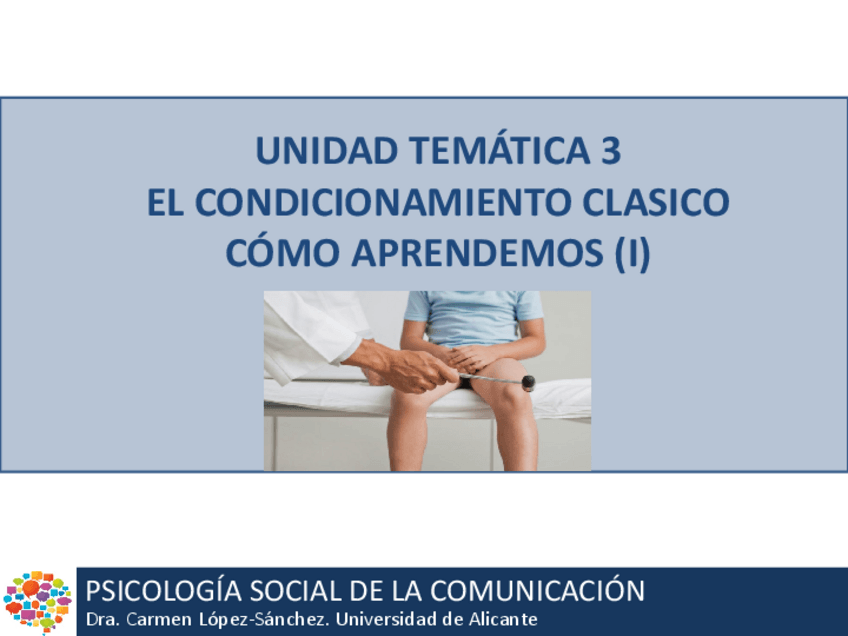 UNIDAD TEMÁTICA 3
EL CONDICIONAMIENTO CLASICO
CÓMO APRENDEMOS (I)

PSICOLOGÍA SOCIAL DE LA COMUNICACIÓN
Dra. Carmen López-Sánchez. Universidad de Alicante